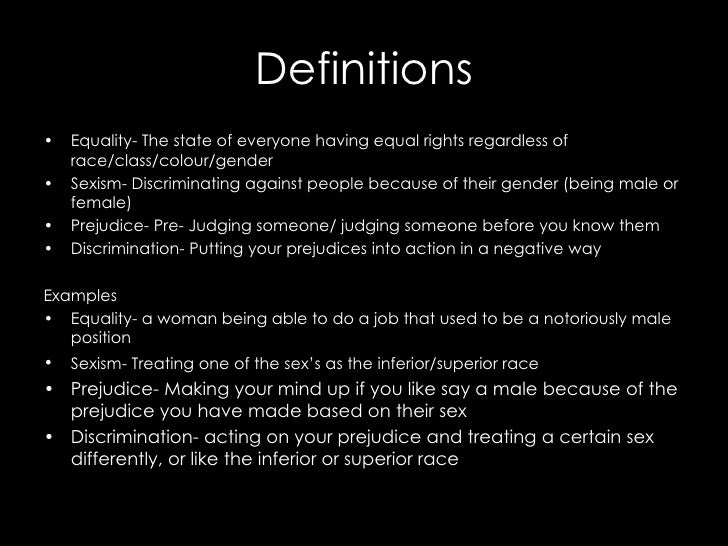 Definitions

• Equality- The state of everyone having equal rights regardless of race/class/colour/gender
• Sexism- Discriminating against people because of their gender (being male or female)
• Prejudice- Pre- Judging someone/ judging someone before you know them
• Discrimination- Putting your prejudices into action in a negative way

Examples
• Equality- a woman being able to do a job that used to be a notoriously male position
• Sexism- Treating one of the sex's as the inferior/superior race
• Prejudice- Making your mind up if you like say a male because of the prejudice you have made based on their sex
• Discrimination- acting on your prejudice and treating a certain sex differently, or like the inferior or superior race